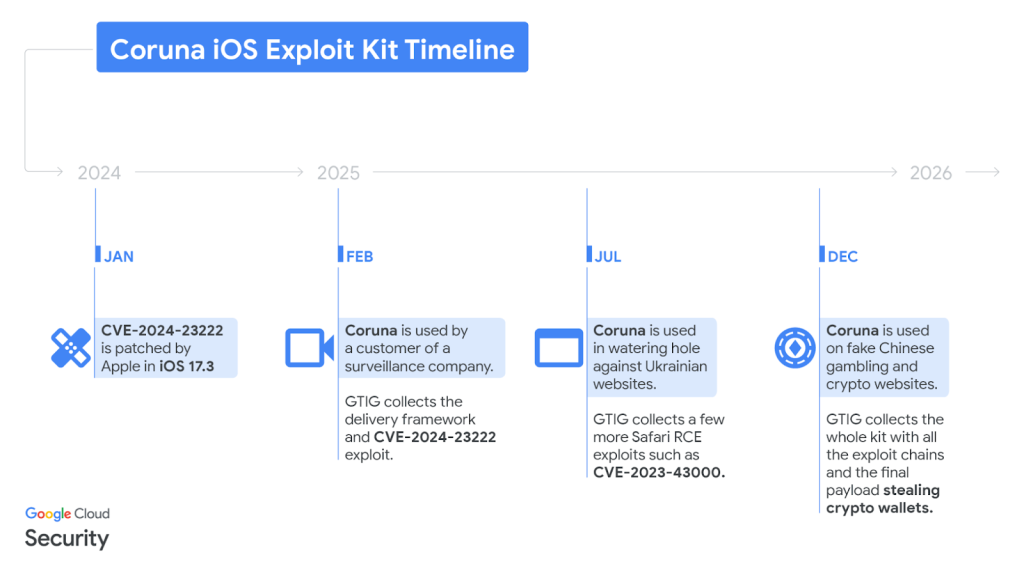 Coruna iOS Exploit Kit Timeline

2024 2025 2026

JAN

CVE-2024-23222 is patched by Apple in iOS 17.3

FEB

Coruna is used by a customer of a surveillance company.

GTIG collects the delivery framework and CVE-2024-23222 exploit.

JUL

Coruna is used in watering hole against Ukrainian websites.

GTIG collects a few more Safari RCE exploits such as CVE-2023-43000.

DEC

Coruna is used on fake Chinese gambling and crypto websites.

GTIG collects the whole kit with all the exploit chains and the final payload stealing crypto wallets.

Google Cloud
Security